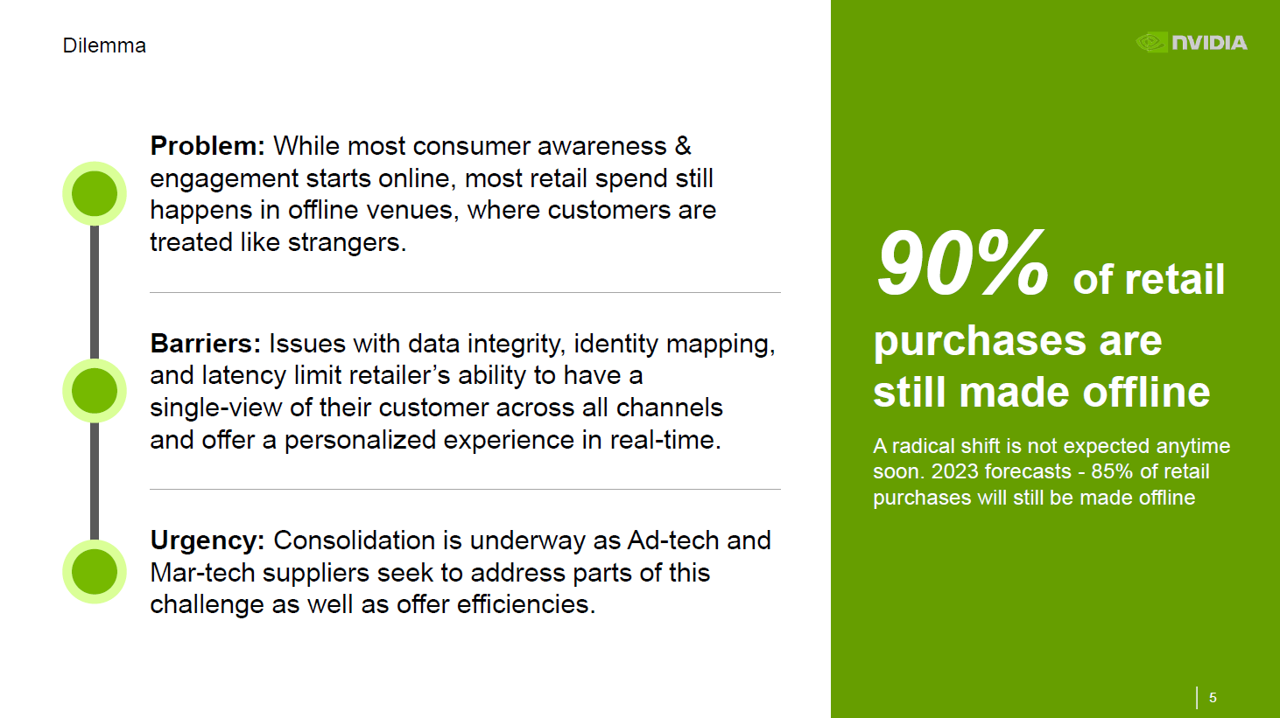 Dilemma

Problem: While most consumer awareness & engagement starts online, most retail spend still happens in offline venues, where customers are treated like strangers.

Barriers: Issues with data integrity, identity mapping, and latency limit retailer's ability to have a single-view of their customer across all channels and offer a personalized experience in real-time.

Urgency: Consolidation is underway as Ad-tech and Mar-tech suppliers seek to address parts of this challenge as well as offer efficiencies.

NVIDIA

90% of retail purchases are still made offline

A radical shift is not expected anytime soon. 2023 forecasts - 85% of retail purchases will still be made offline

5